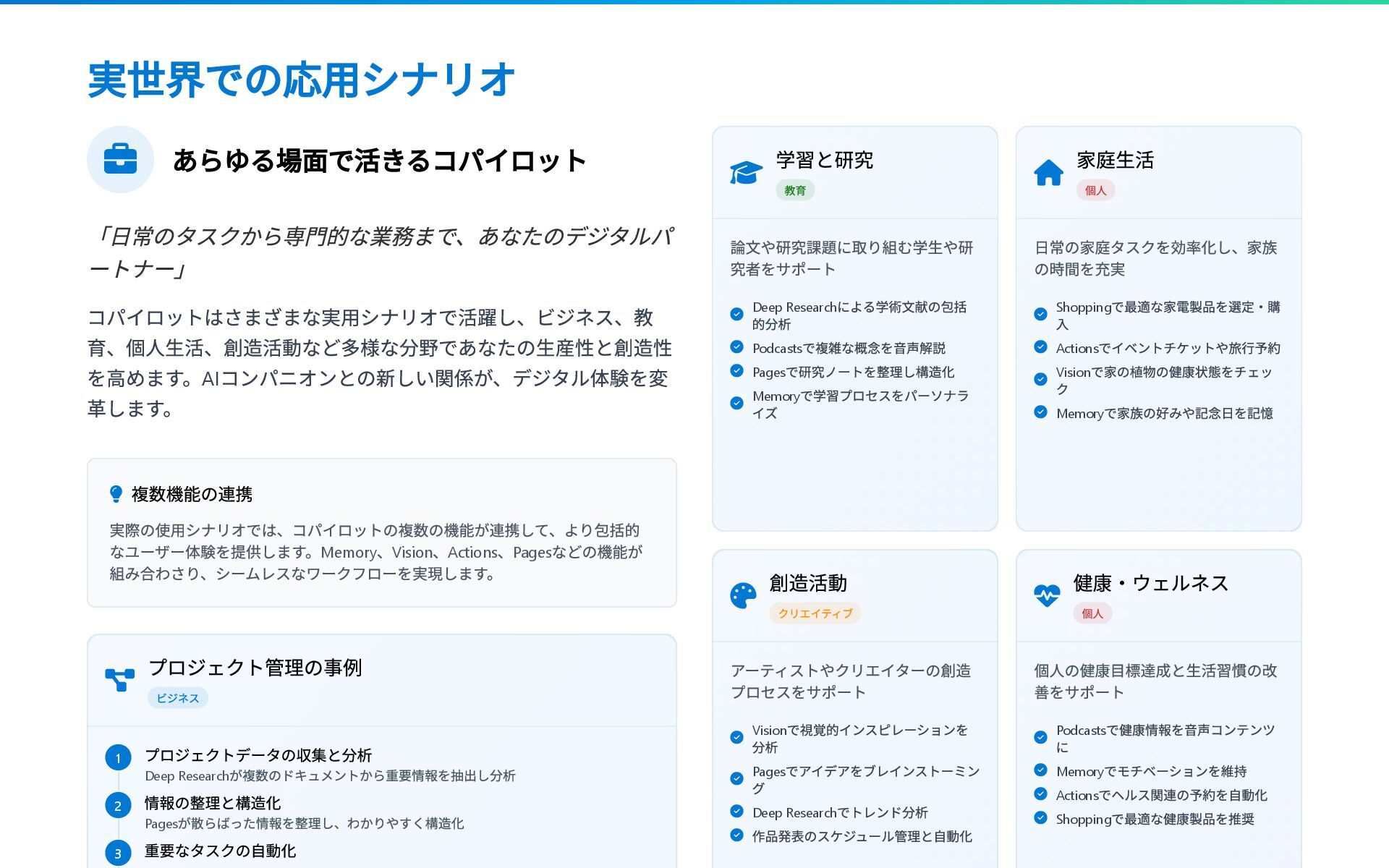 実世界での応用シナリオ

あらゆる場面で活きるコパイロット

「日常のタスクから専門的な業務まで、あなたのデジタルパートナー」

コパイロットはさまざまな実用シナリオで活躍し、ビジネス、教育、個人生活、創造活動など多様な分野であなたの生産性と創造性を高めます。AIコンパニオンとの新しい関係が、デジタル体験を変革します。

複数機能の連携

実際の使用シナリオでは、コパイロットの複数の機能が連携して、より包括的なユーザー体験を提供します。Memory、Vision、Actions、Pagesなどの機能が組み合わさり、シームレスなワークフローを実現します。

プロジェクト管理の事例
ビジネス

1 プロジェクトデータの収集と分析
Deep Researchが複数のドキュメントから重要情報を抽出し分析

2 情報の整理と構造化
Pagesが散らばった情報を整理し、わかりやすく構造化

3 重要なタスクの自動化

学習と研究
教育

論文や研究課題に取り組む学生や研究者をサポート

Deep Researchによる学術文献の包括的分析
Podcastsで複雑な概念を音声解説
Pagesで研究ノートを整理し構造化
Memoryで学習プロセスをパーソナライズ

家庭生活
個人

日常の家庭タスクを効率化し、家族の時間を充実

Shoppingで最適な家電製品を選定・購入
Actionsでイベントチケットや旅行予約
Visionで家の植物の健康状態をチェック
Memoryで家族の好みや記念日を記憶

創造活動
クリエイティブ

アーティストやクリエイターの創造プロセスをサポート

Visionで視覚的インスピレーションを分析
Pagesでアイデアをブレインストーミング
Deep Researchでトレンド分析
作品発表のスケジュール管理と自動化

健康・ウェルネス
個人

個人の健康目標達成と生活習慣の改善をサポート

Podcastsで健康情報を音声コンテンツに
Memoryでモチベーションを維持
Actionsでヘルス関連の予約を自動化
Shoppingで最適な健康製品を推奨